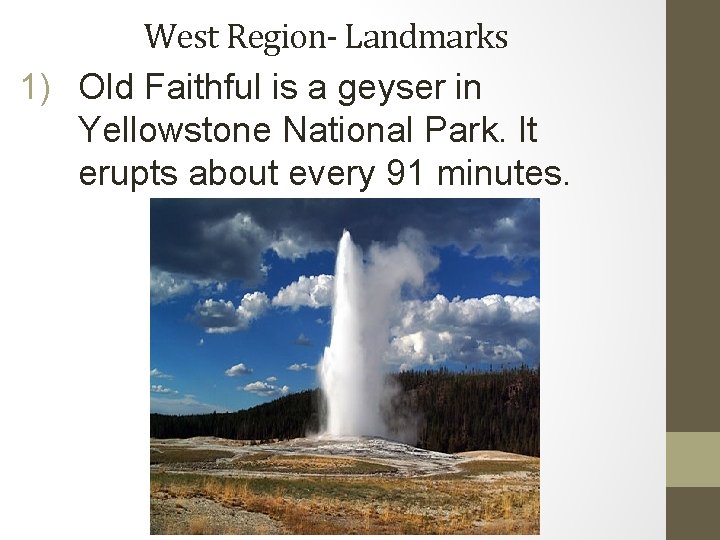 West Region- Landmarks

1) Old Faithful is a geyser in Yellowstone National Park. It erupts about every 91 minutes.